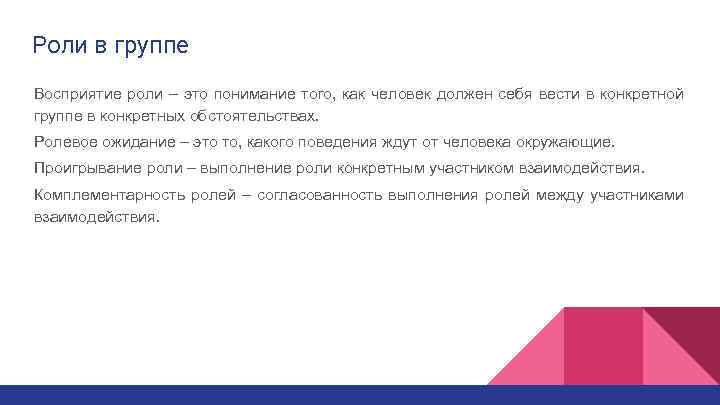 Роли в группе

Восприятие роли – это понимание того, как человек должен себя вести в конкретной группе в конкретных обстоятельствах.

Ролевое ожидание – это то, какого поведения ждут от человека окружающие.

Проигрывание роли – выполнение роли конкретным участником взаимодействия.

Комплементарность ролей – согласованность выполнения ролей между участниками взаимодействия.